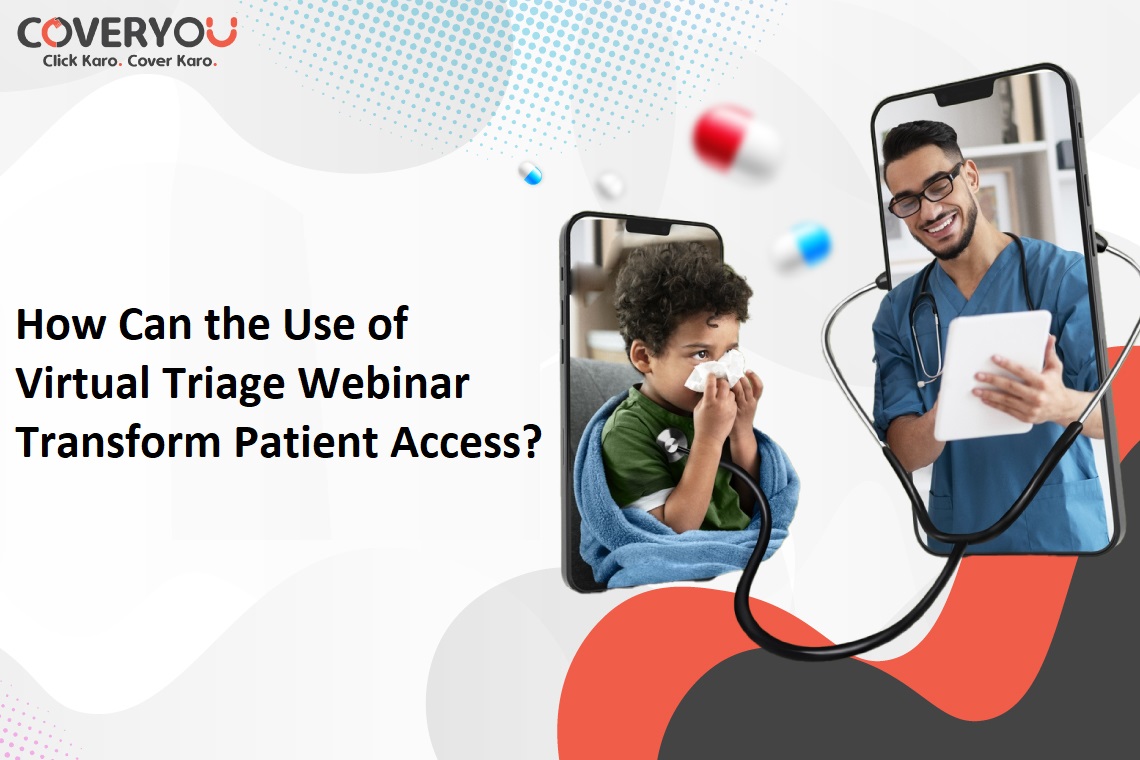 COVERYOU
Click Karo. Cover Karo.

How Can the Use of Virtual Triage Webinar Transform Patient Access?